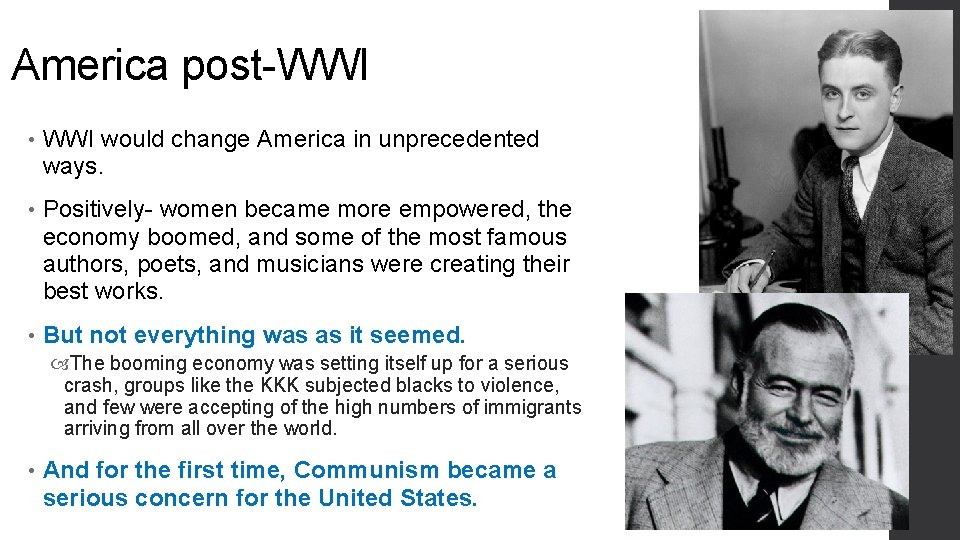 America post-WWI

• WWI would change America in unprecedented ways.

• Positively- women became more empowered, the economy boomed, and some of the most famous authors, poets, and musicians were creating their best works.

• But not everything was as it seemed.

The booming economy was setting itself up for a serious crash, groups like the KKK subjected blacks to violence, and few were accepting of the high numbers of immigrants arriving from all over the world.

• And for the first time, Communism became a serious concern for the United States.